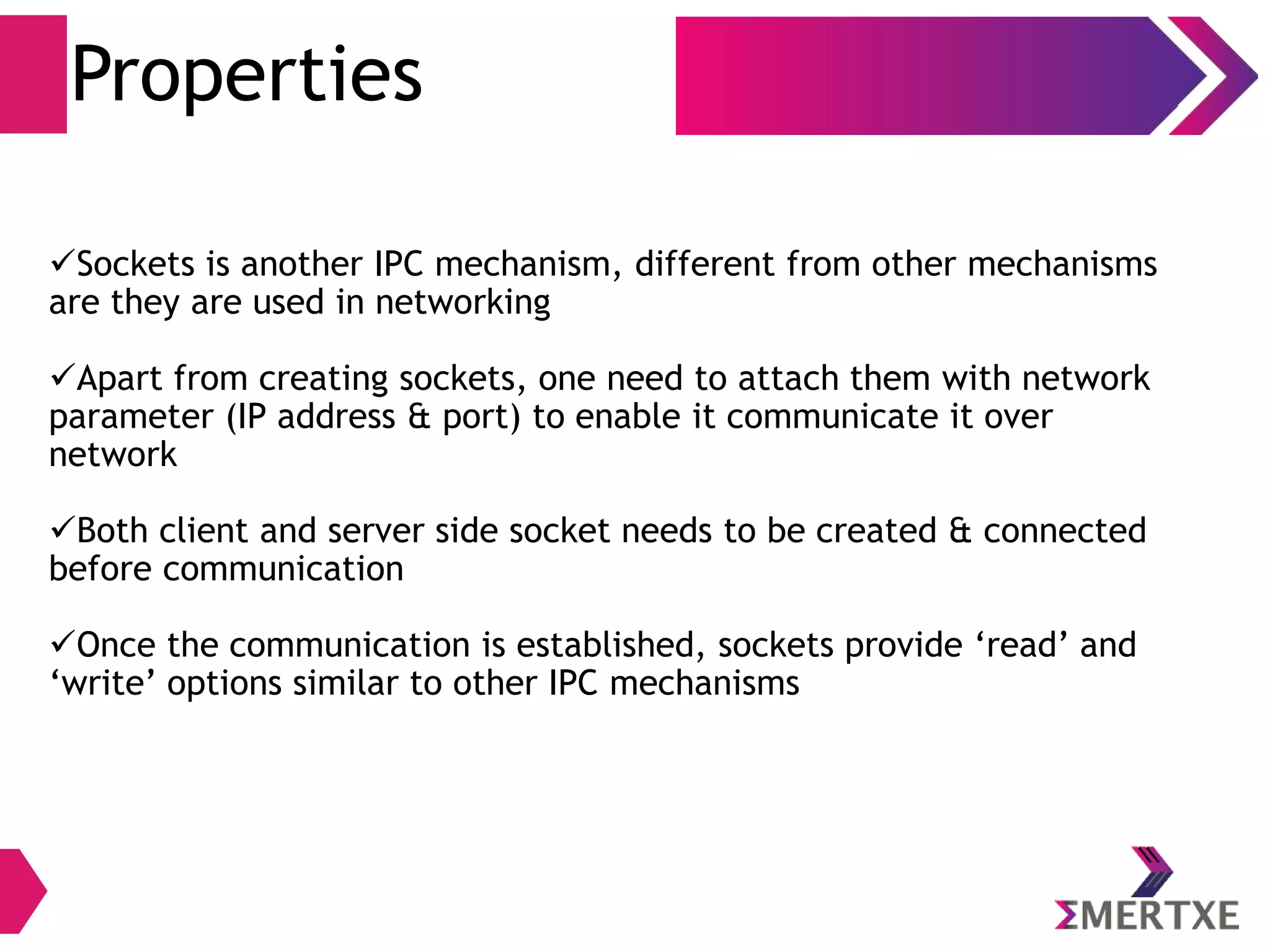 Properties

✓Sockets is another IPC mechanism, different from other mechanisms are they are used in networking

✓Apart from creating sockets, one need to attach them with network parameter (IP address & port) to enable it communicate it over network

✓Both client and server side socket needs to be created & connected before communication

✓Once the communication is established, sockets provide ‘read’ and ‘write’ options similar to other IPC mechanisms

ΣMERTXE